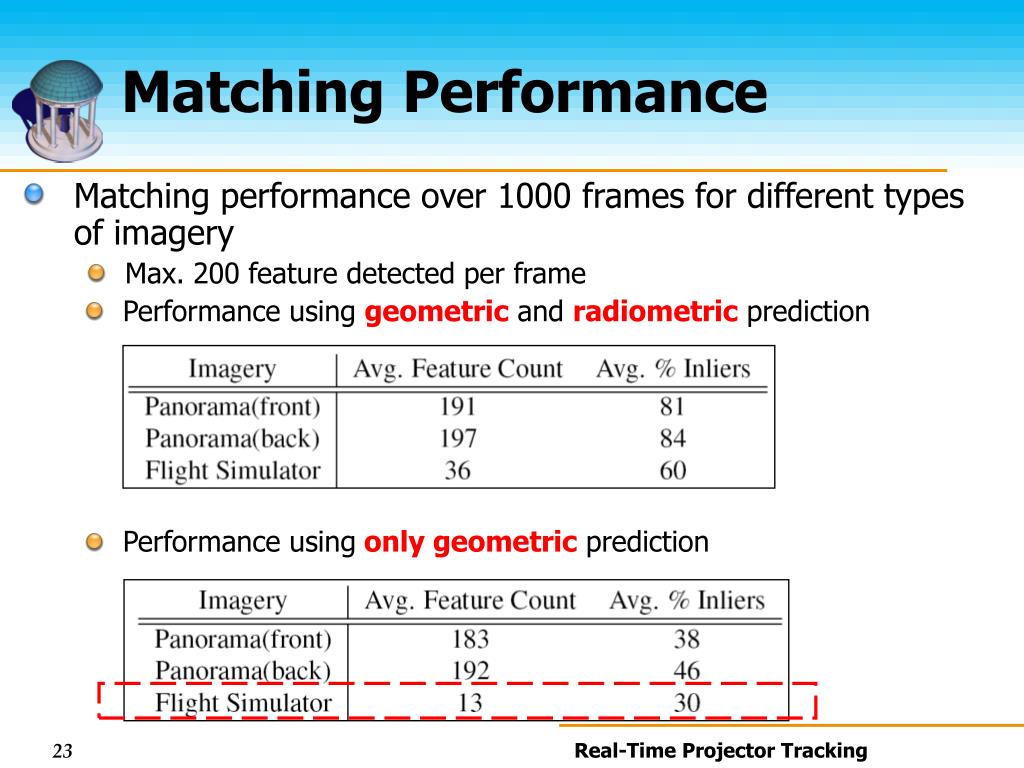 Matching Performance

Matching performance over 1000 frames for different types of imagery

Max. 200 feature detected per frame

Performance using geometric and radiometric prediction

| Imagery | Avg. Feature Count | Avg. % Inliers |
|---|---|---|
| Panorama(front) | 191 | 81 |
| Panorama(back) | 197 | 84 |
| Flight Simulator | 36 | 60 |

Performance using only geometric prediction

| Imagery | Avg. Feature Count | Avg. % Inliers |
|---|---|---|
| Panorama(front) | 183 | 38 |
| Panorama(back) | 192 | 46 |
| Flight Simulator | 13 | 30 |

23

Real-Time Projector Tracking